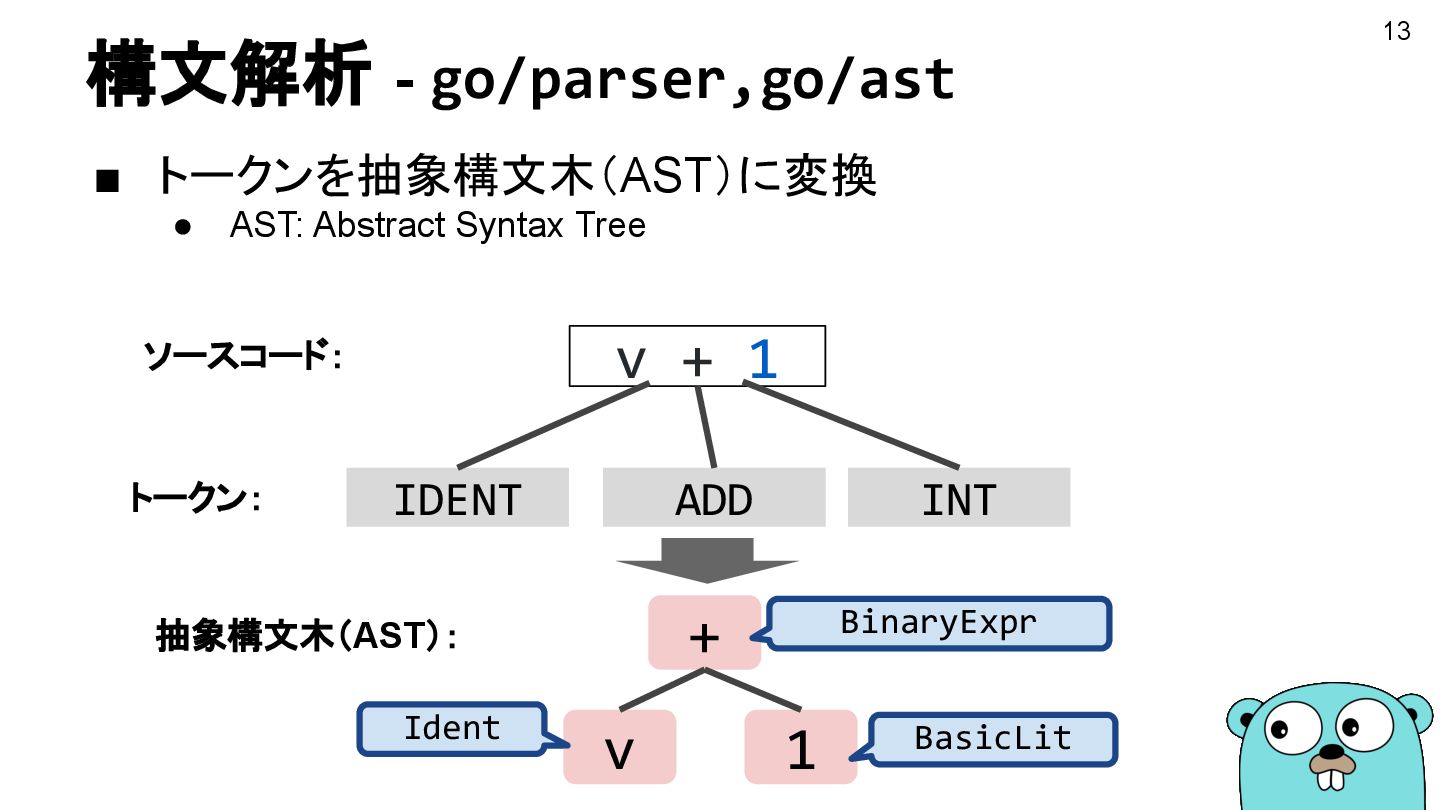 13

構文解析 - go/parser,go/ast

■ トークンを抽象構文木(AST)に変換
● AST: Abstract Syntax Tree

ソースコード:

v + 1

トークン:

IDENT

ADD

INT

抽象構文木(AST):

+

BinaryExpr

Ident

v

1

BasicLit